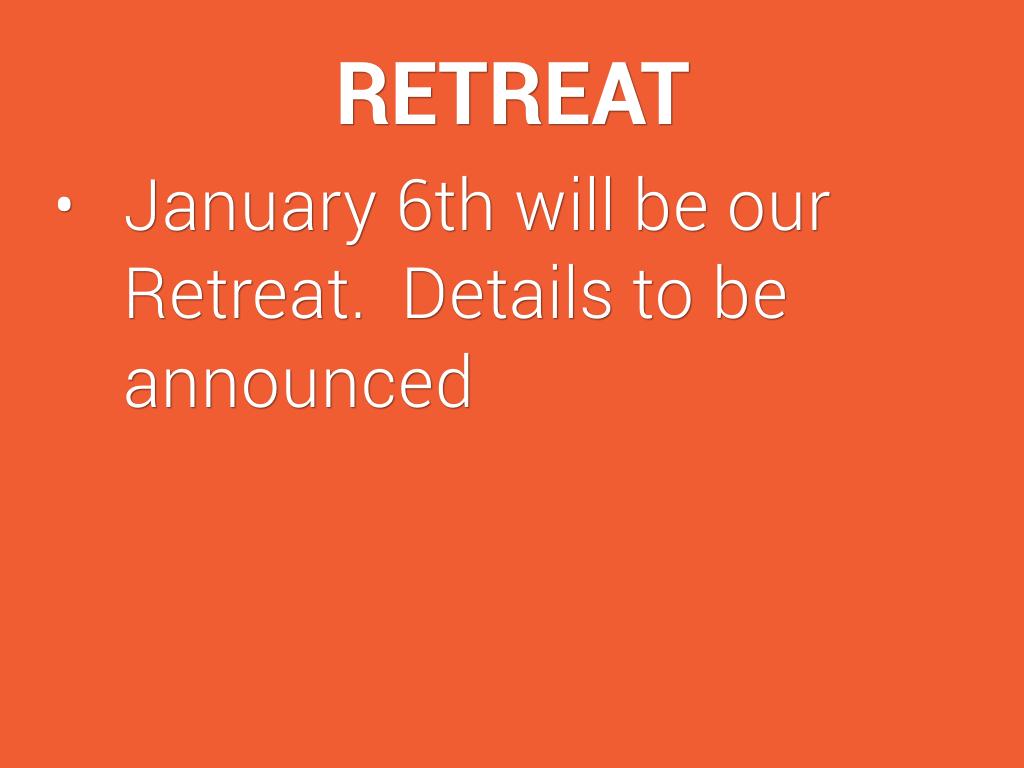 RETREAT

• January 6th will be our Retreat.  Details to be announced